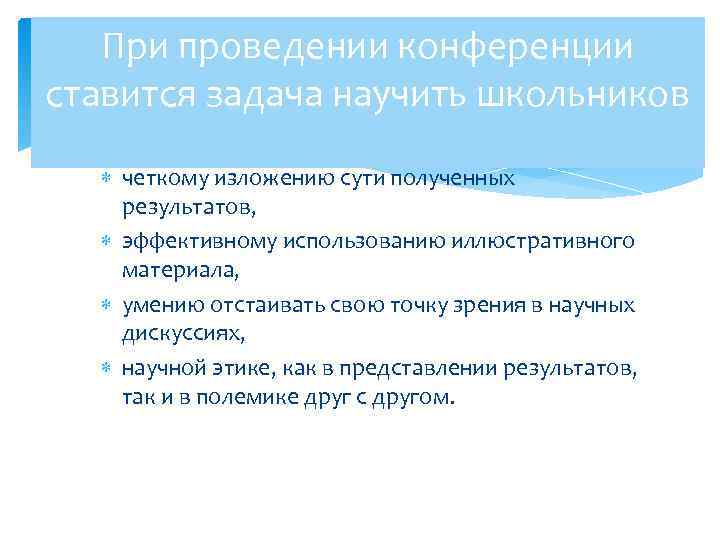 При проведении конференции ставится задача научить школьников

четкому изложению сути полученных результатов,

эффективному использованию иллюстративного материала,

умению отстаивать свою точку зрения в научных дискуссиях,

научной этике, как в представлении результатов, так и в полемике друг с другом.